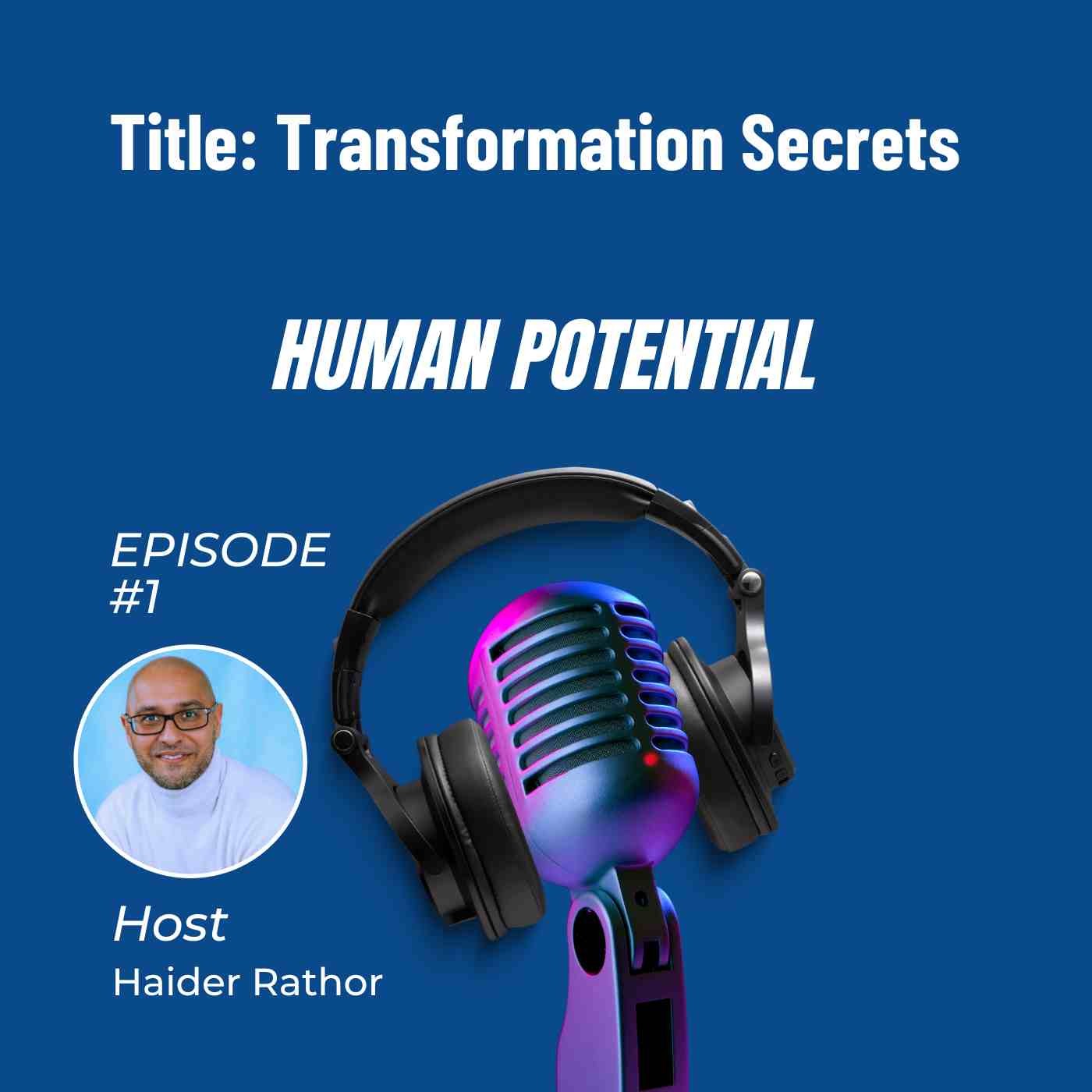 Title: Transformation Secrets

HUMAN POTENTIAL

EPISODE #1

Host
Haider Rathor